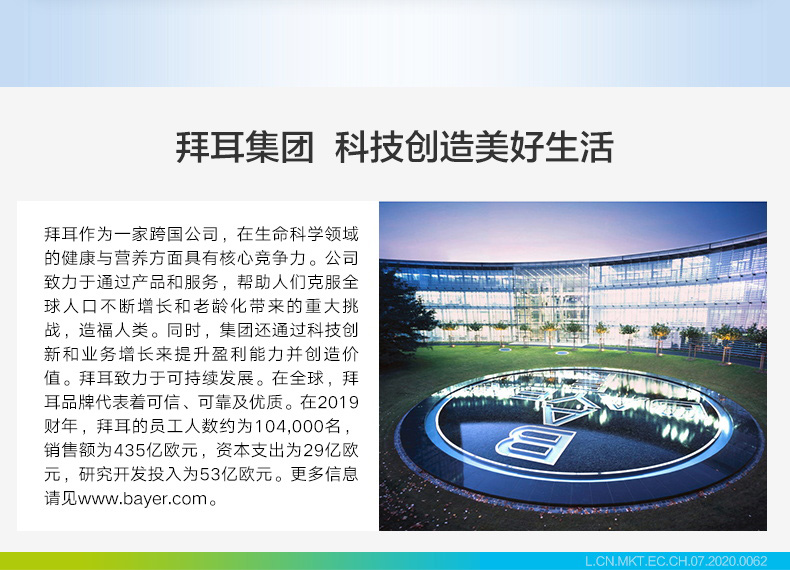 拜耳集团 科技创造美好生活

拜耳作为一家跨国公司，在生命科学领域的健康与营养方面具有核心竞争力。公司致力于通过产品和服务，帮助人们克服全球人口不断增长和老龄化带来的重大挑战，造福人类。同时，集团还通过科技创新和业务增长来提升盈利能力并创造价值。拜耳致力于可持续发展。在全球，拜耳品牌代表着可信、可靠及优质。在2019财年，拜耳的员工人数约为104,000名，销售额为435亿欧元，资本支出为29亿欧元，研究开发投入为53亿欧元。更多信息请见www.bayer.com。

L.CN.MKT.EC.CH.07.2020.0062